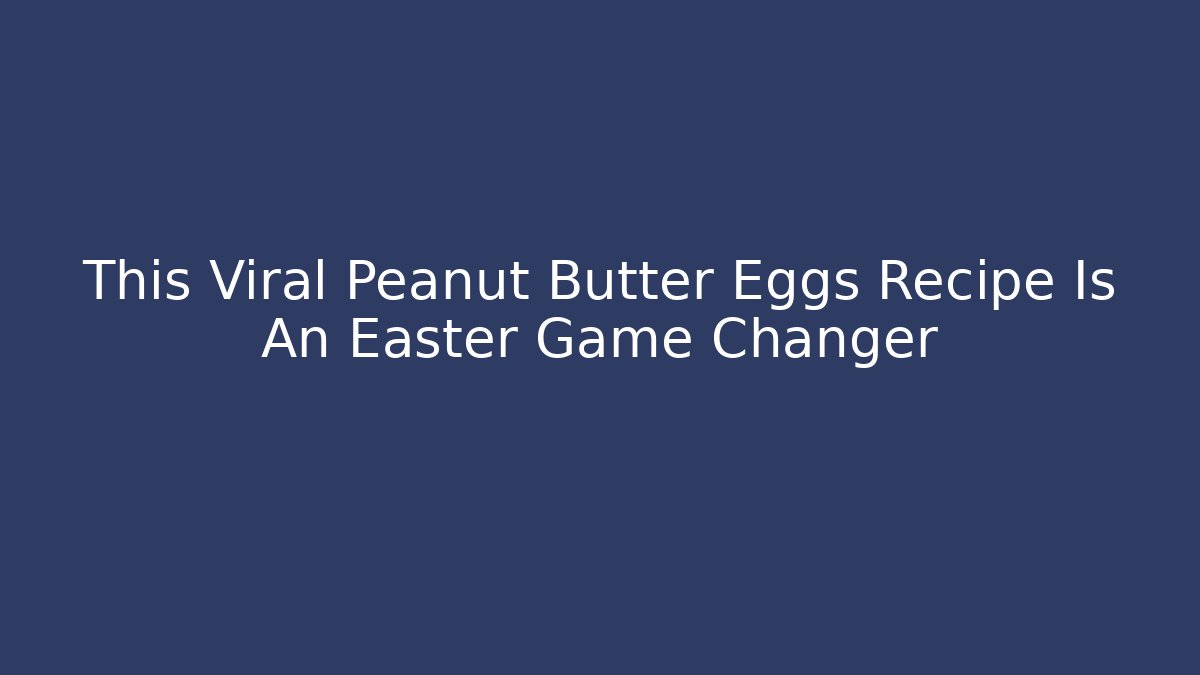 This Viral Peanut Butter Eggs Recipe Is An Easter Game Changer